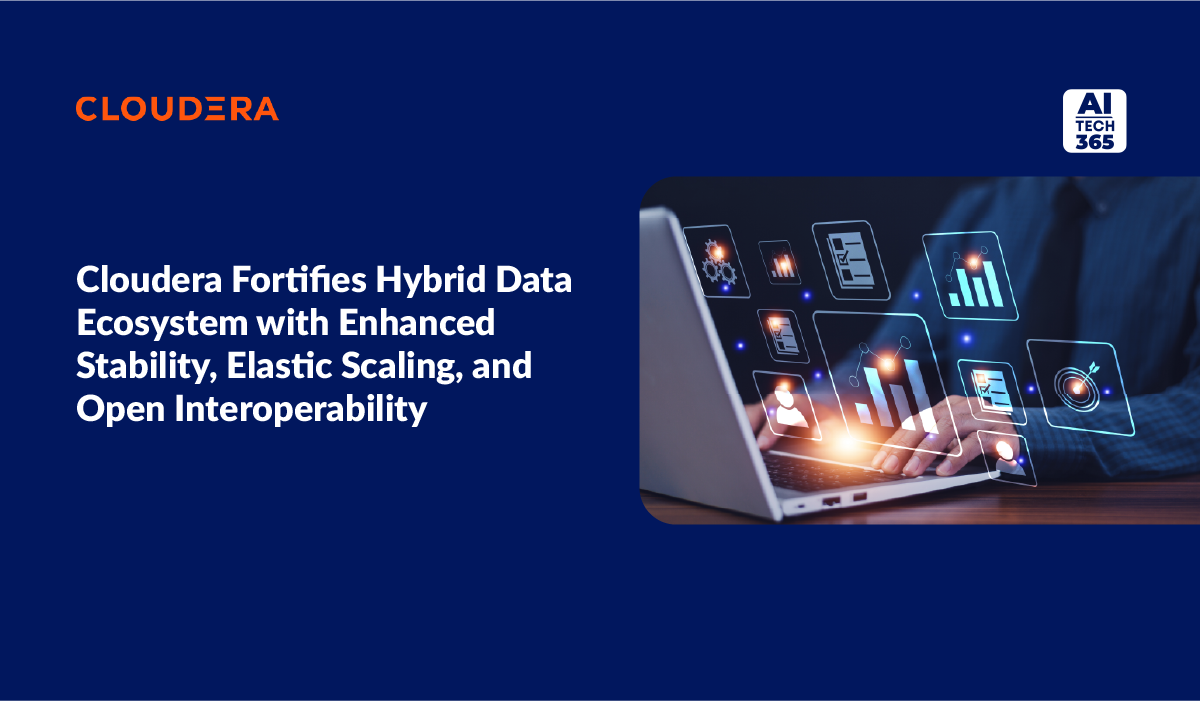 CLOUDERA

AI TECH 365

Cloudera Fortifies Hybrid Data Ecosystem with Enhanced Stability, Elastic Scaling, and Open Interoperability